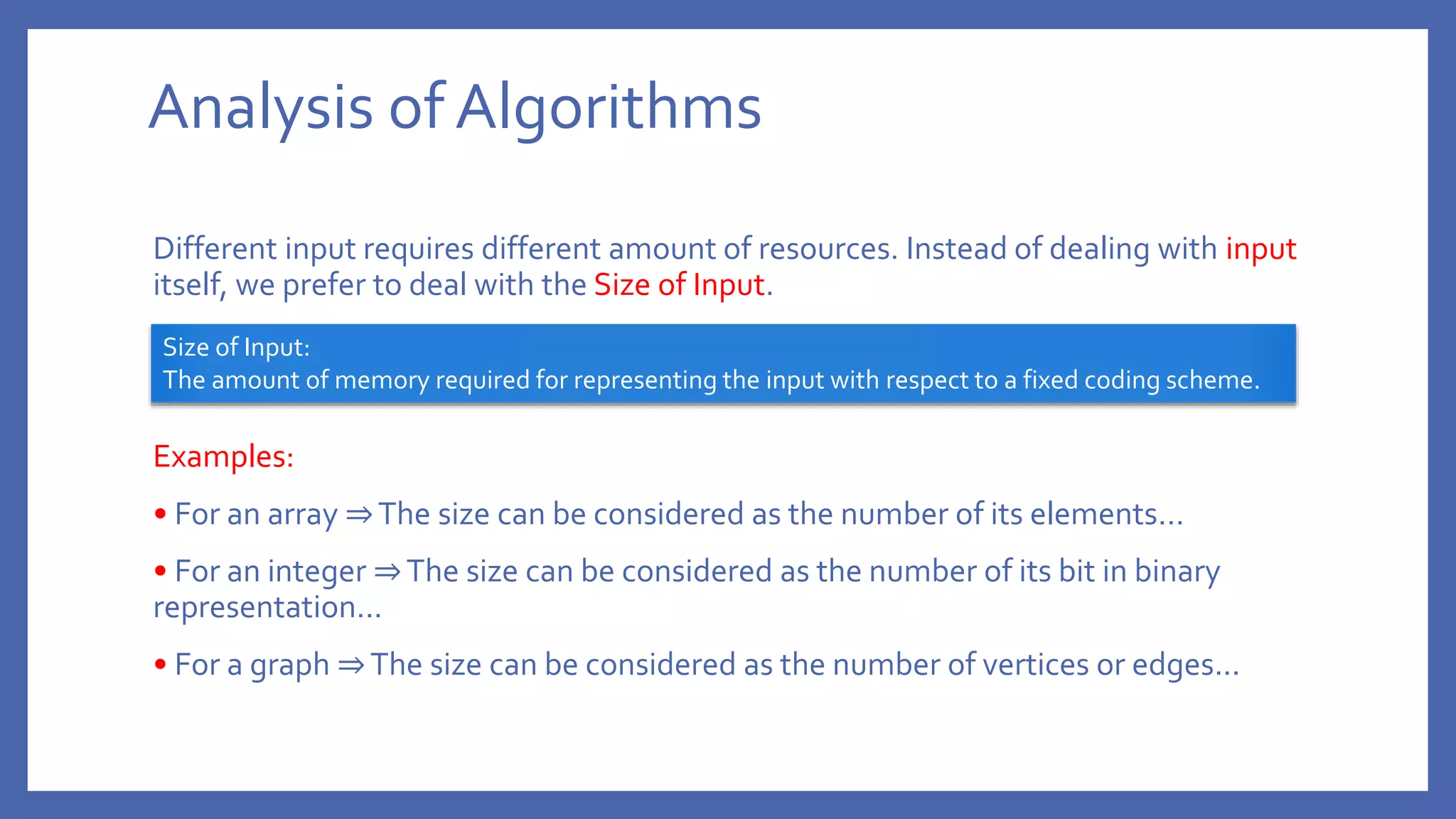 Analysis of Algorithms

Different input requires different amount of resources. Instead of dealing with input itself, we prefer to deal with the Size of Input.

Size of Input:
The amount of memory required for representing the input with respect to a fixed coding scheme.

Examples:

• For an array ⇒ The size can be considered as the number of its elements...

• For an integer ⇒ The size can be considered as the number of its bit in binary representation...

• For a graph ⇒ The size can be considered as the number of vertices or edges...